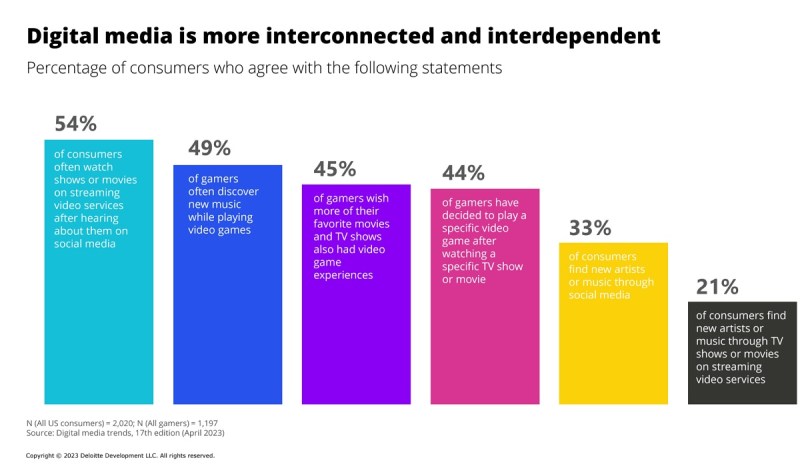 Digital media is more interconnected and interdependent

Percentage of consumers who agree with the following statements

54%
of consumers often watch shows or movies on streaming video services after hearing about them on social media

49%
of gamers often discover new music while playing video games

45%
of gamers wish more of their favorite movies and TV shows also had video game experiences

44%
of gamers have decided to play a specific video game after watching a specific TV show or movie

33%
of consumers find new artists or music through social media

21%
of consumers find new artists or music through TV shows or movies on streaming video services

N (All US consumers) = 2,020; N (All gamers) = 1,197
Source: Digital media trends, 17th edition (April 2023)

Copyright © 2023 Deloitte Development LLC. All rights reserved.